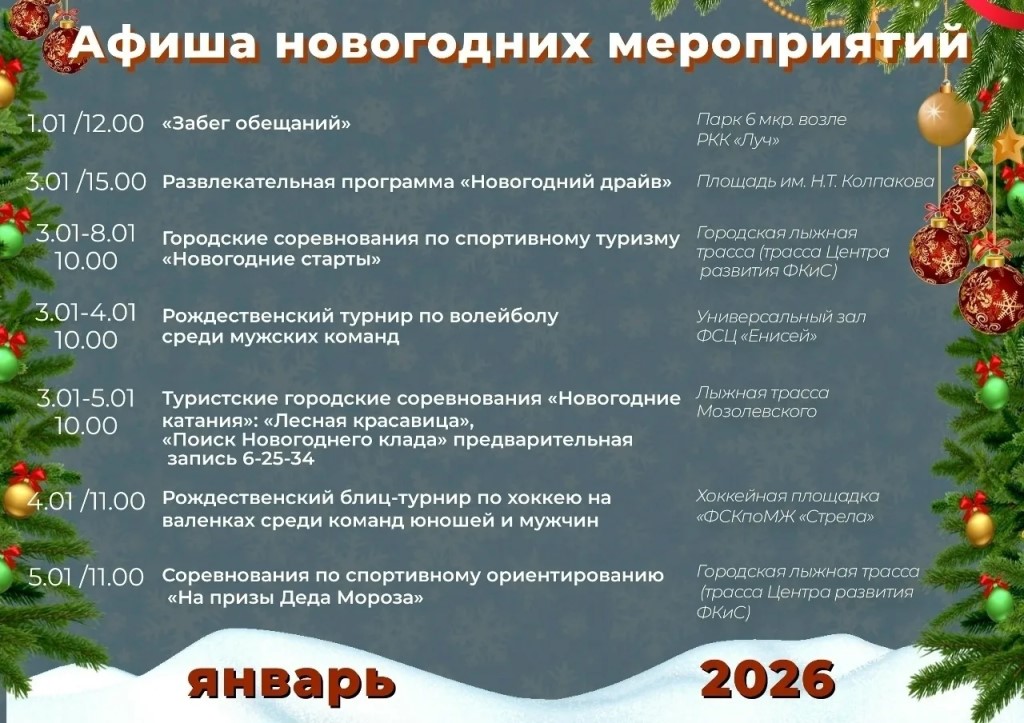 Афиша новогодних мероприятий

| | | |
|---|---|---|
| 1.01 /12.00 | «Забег обещаний» | Парк 6 мкр. возле РКК «Луч» |
| 3.01 /15.00 | Развлекательная программа «Новогодний драйв» | Площадь им. Н.Т. Колпакова |
| 3.01-8.01 10.00 | Городские соревнования по спортивному туризму «Новогодние старты» | Городская лыжная трасса (трасса Центра развития ФКиС) |
| 3.01-4.01 10.00 | Рождественский турнир по волейболу среди мужских команд | Универсальный зал ФСЦ «Енисей» |
| 3.01-5.01 10.00 | Туристские городские соревнования «Новогодние катания»: «Лесная красавица», «Поиск Новогоднего клада» предварительная запись 6-25-34 | Лыжная трасса Мозолевского |
| 4.01 /11.00 | Рождественский блиц-турнир по хоккею на валенках среди команд юношей и мужчин | Хоккейная площадка «ФСКпоМЖ «Стрела» |
| 5.01 /11.00 | Соревнования по спортивному ориентированию «На призы Деда Мороза» | Городская лыжная трасса (трасса Центра развития ФКиС) |

январь 2026